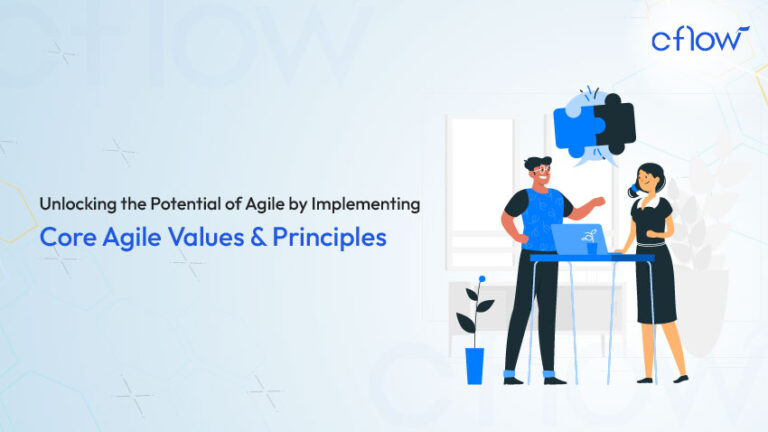 cflow

Unlocking the Potential of Agile by Implementing

Core Agile Values & Principles